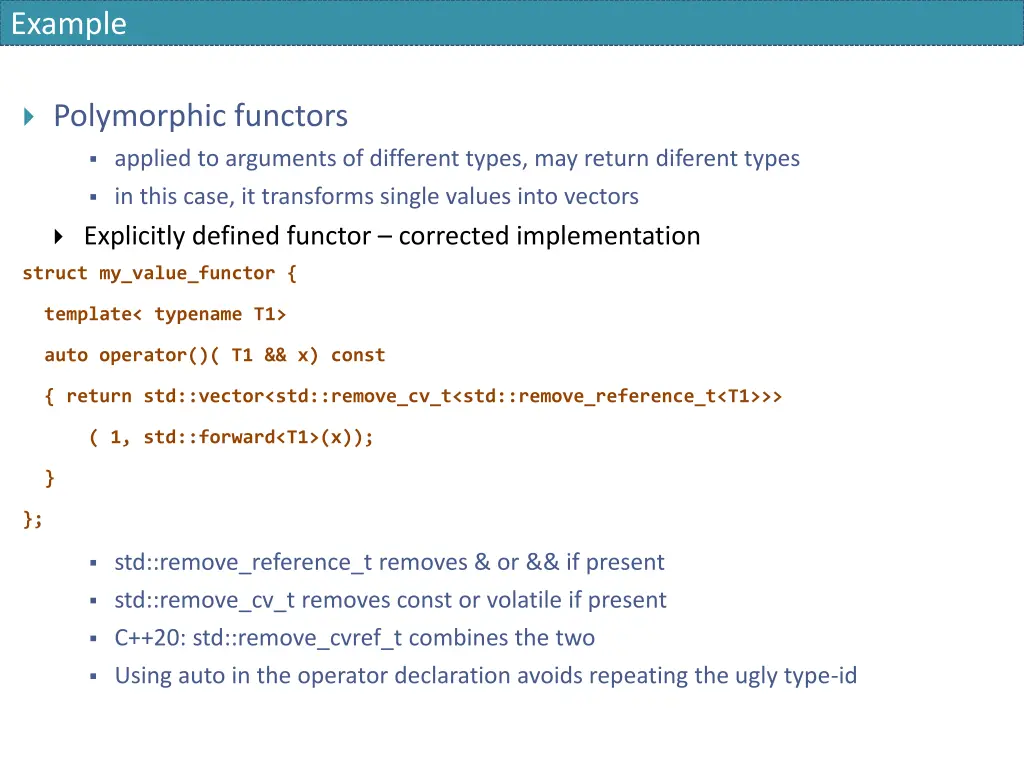 Example

Polymorphic functors

applied to arguments of different types, may return diferent types

in this case, it transforms single values into vectors

Explicitly defined functor – corrected implementation

struct my_value_functor {

template< typename T1>

auto operator()( T1 && x) const

{ return std::vector<std::remove_cv_t<std::remove_reference_t<T1>>>

( 1, std::forward<T1>(x));

}

};

std::remove_reference_t removes & or && if present

std::remove_cv_t removes const or volatile if present

C++20: std::remove_cvref_t combines the two

Using auto in the operator declaration avoids repeating the ugly type-id